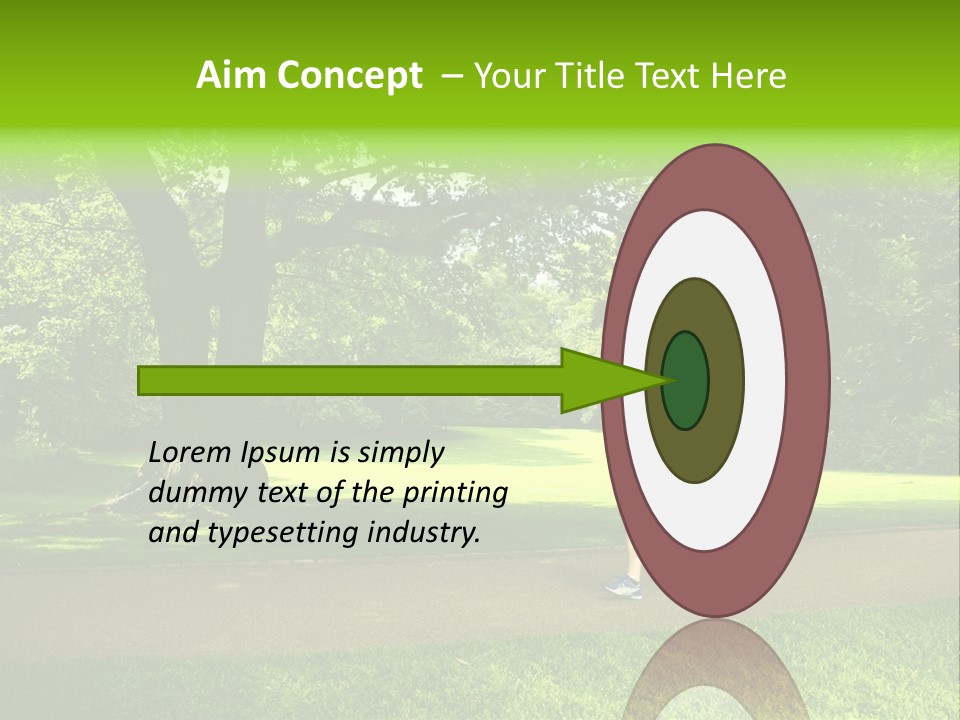 Aim Concept – Your Title Text Here

Lorem Ipsum is simply dummy text of the printing and typesetting industry.